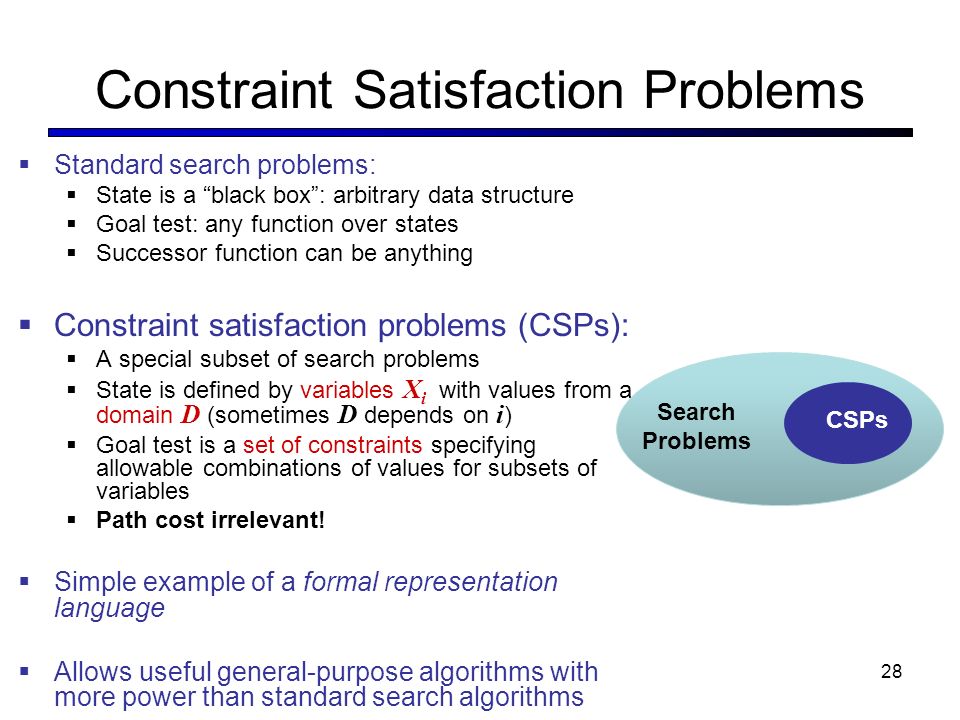 Constraint Satisfaction Problems

▪ Standard search problems:
  ▪ State is a “black box”: arbitrary data structure
  ▪ Goal test: any function over states
  ▪ Successor function can be anything

▪ Constraint satisfaction problems (CSPs):
  ▪ A special subset of search problems
  ▪ State is defined by variables $X_i$ with values from a domain $D$ (sometimes $D$ depends on $i$)
  ▪ Goal test is a set of constraints specifying allowable combinations of values for subsets of variables
  ▪ Path cost irrelevant!

▪ Simple example of a formal representation language

▪ Allows useful general-purpose algorithms with more power than standard search algorithms

Search Problems

CSPs

28